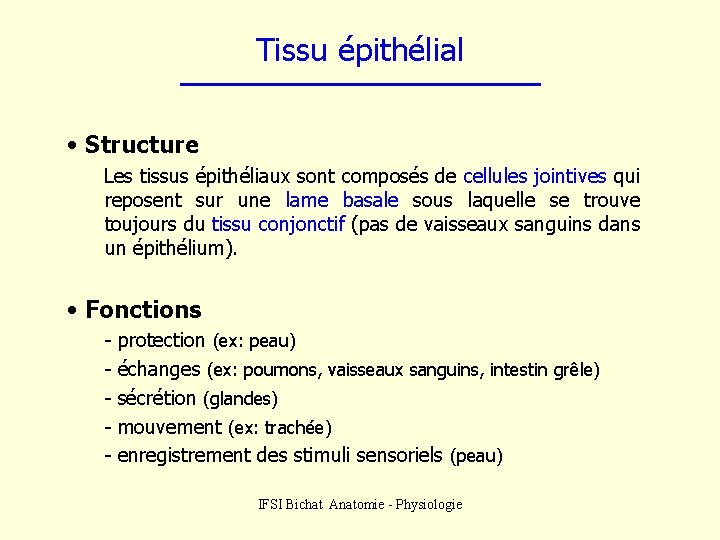 Tissu épithélial

• Structure

Les tissus épithéliaux sont composés de cellules jointives qui reposent sur une lame basale sous laquelle se trouve toujours du tissu conjonctif (pas de vaisseaux sanguins dans un épithélium).

• Fonctions

- protection (ex: peau)
- échanges (ex: poumons, vaisseaux sanguins, intestin grêle)
- sécrétion (glandes)
- mouvement (ex: trachée)
- enregistrement des stimuli sensoriels (peau)

IFSI Bichat Anatomie - Physiologie